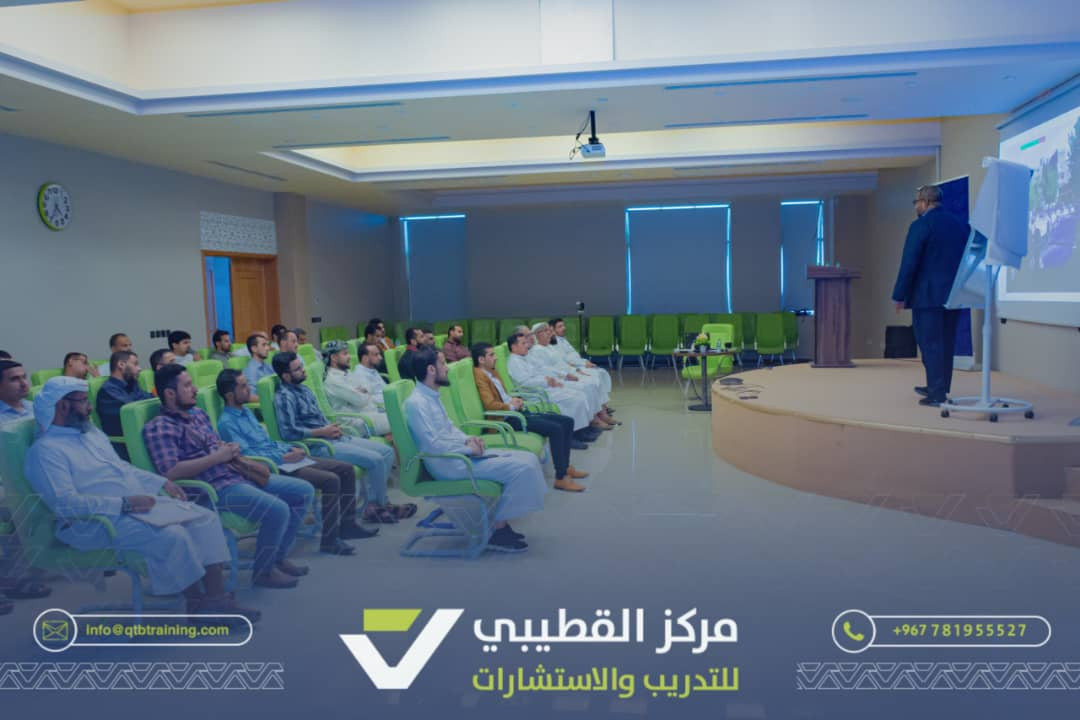 info@qtbtraining.com

مركز القطيبي
للتدريب والاستشارات

+967 781955527